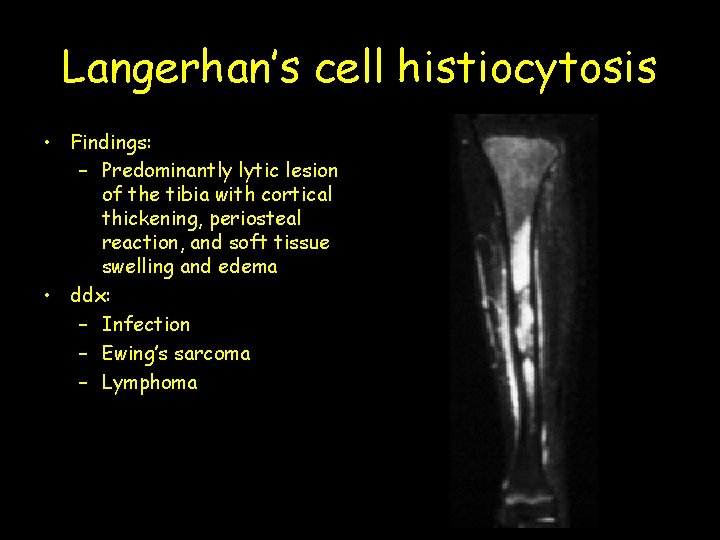 Langerhan's cell histiocytosis

• Findings:
  – Predominantly lytic lesion of the tibia with cortical thickening, periosteal reaction, and soft tissue swelling and edema
• ddx:
  – Infection
  – Ewing's sarcoma
  – Lymphoma